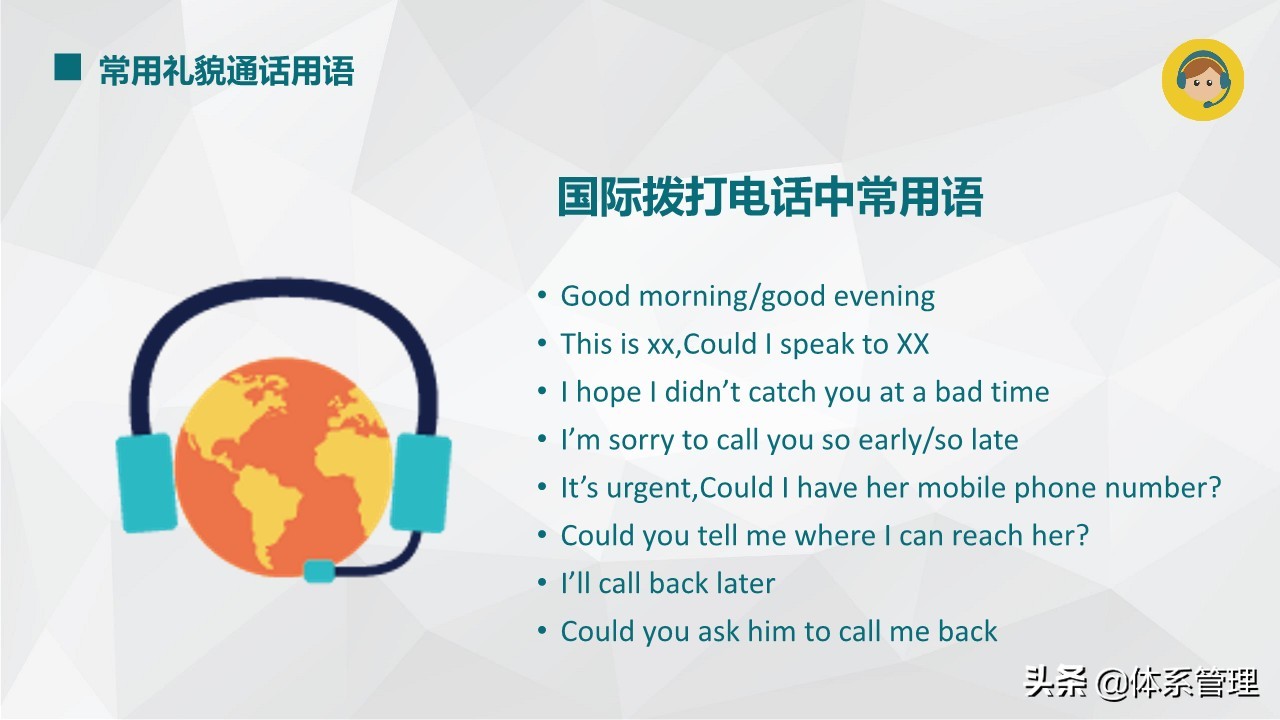 常用礼貌通话用语

国际拨打电话中常用语

• Good morning/good evening
• This is xx,Could I speak to XX
• I hope I didn’t catch you at a bad time
• I’m sorry to call you so early/so late
• It’s urgent,Could I have her mobile phone number?
• Could you tell me where I can reach her?
• I’ll call back later
• Could you ask him to call me back

头条 @体系管理